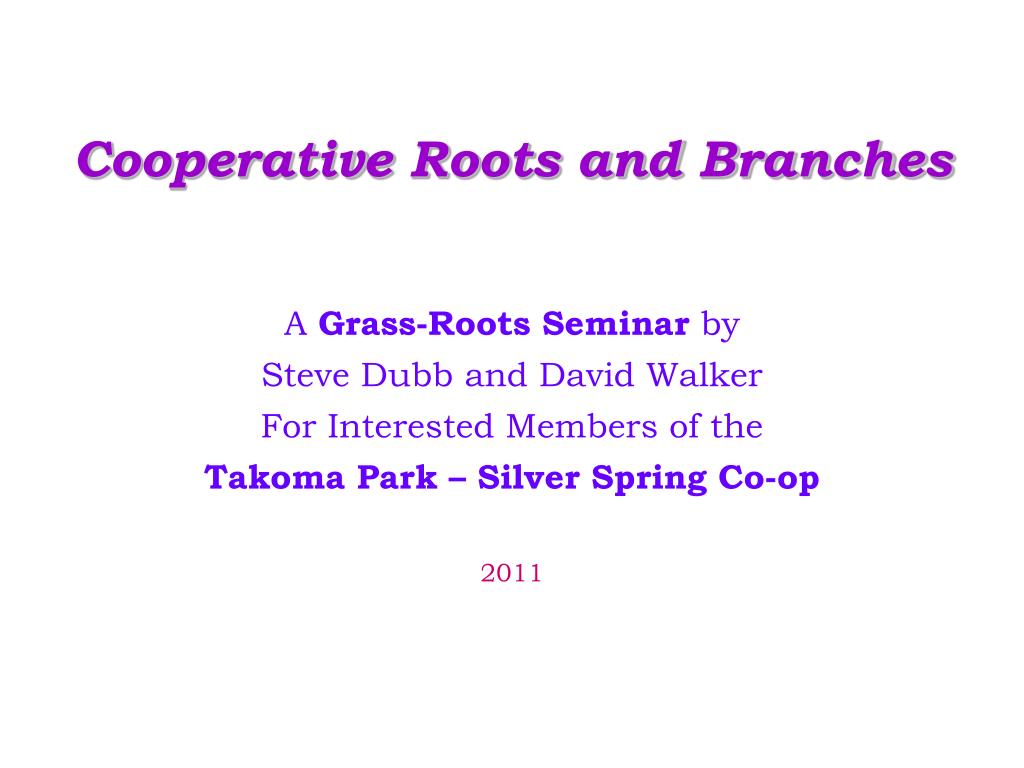 Cooperative Roots and Branches

A Grass-Roots Seminar by
Steve Dubb and David Walker
For Interested Members of the
Takoma Park – Silver Spring Co-op

2011